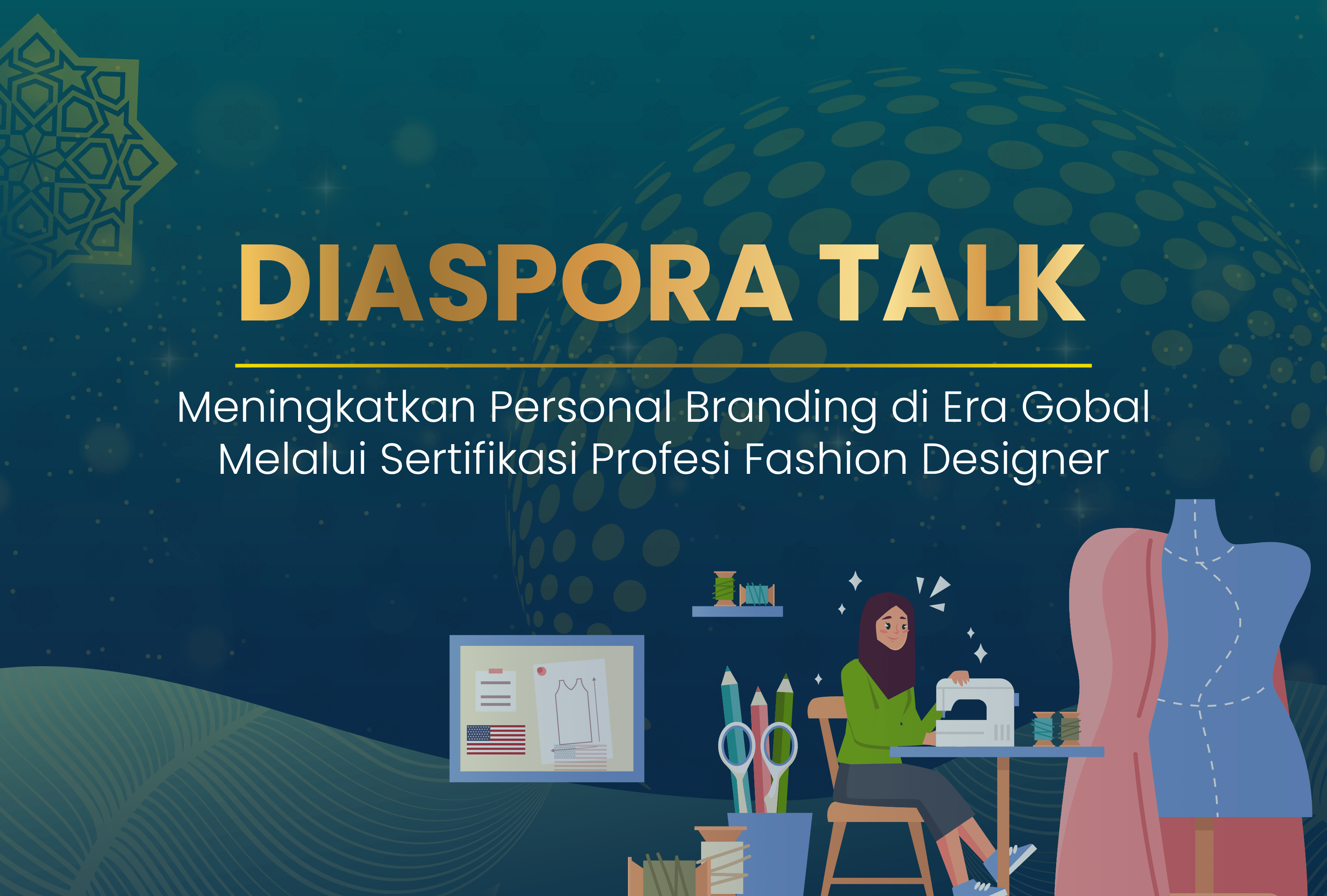 DIASPORA TALK

Meningkatkan Personal Branding di Era Gobal Melalui Sertifikasi Profesi Fashion Designer